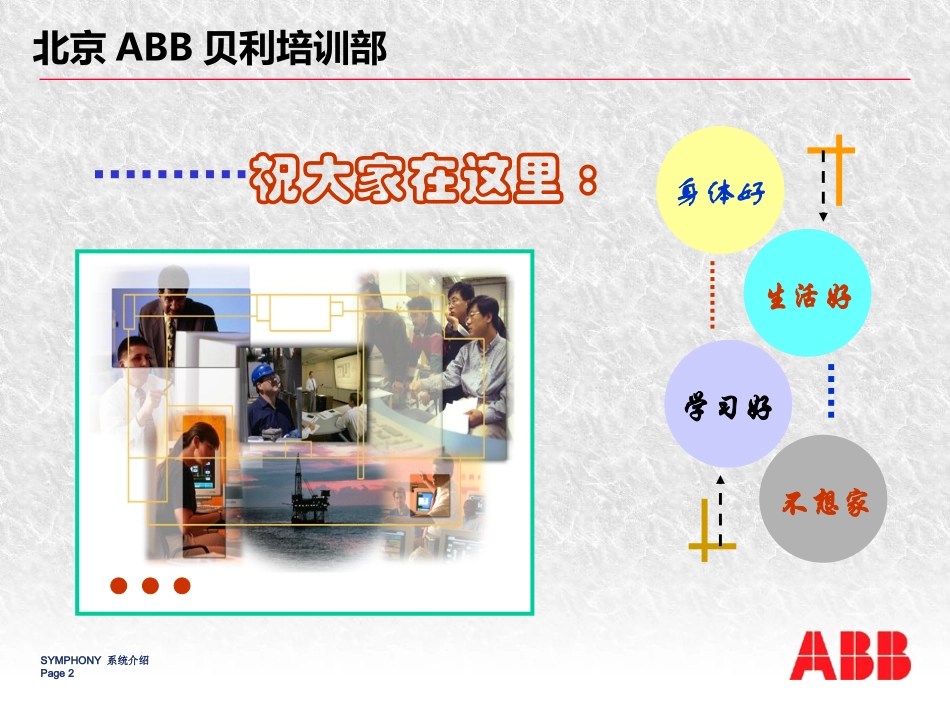 北京 ABB 贝利培训部

祝大家在这里：

身体好

生活好

学习好

不想家

SYMPHONY 系统介绍
Page 2

ABB